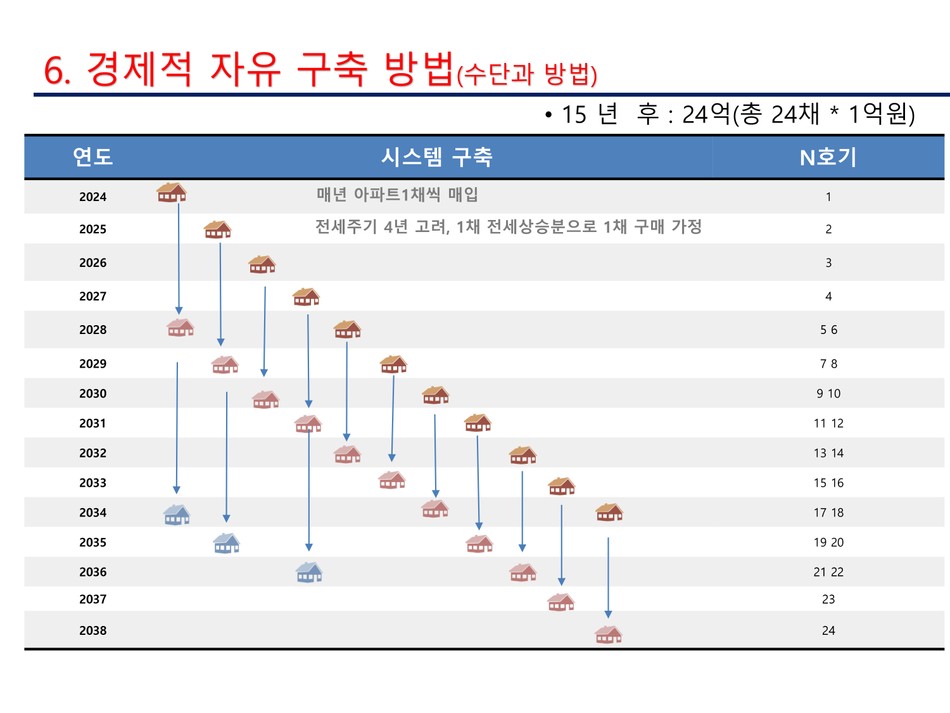 6. 경제적 자유 구축 방법(수단과 방법)

• 15 년 후 : 24억(총 24채 * 1억원)

| 연도 | 시스템 구축 | N호기 |
|---|---|---|
| 2024 | 매년 아파트1채씩 매입 | 1 |
| 2025 | 전세주기 4년 고려, 1채 전세상승분으로 1채 구매 가정 | 2 |
| 2026 | | 3 |
| 2027 | | 4 |
| 2028 | | 5 6 |
| 2029 | | 7 8 |
| 2030 | | 9 10 |
| 2031 | | 11 12 |
| 2032 | | 13 14 |
| 2033 | | 15 16 |
| 2034 | | 17 18 |
| 2035 | | 19 20 |
| 2036 | | 21 22 |
| 2037 | | 23 |
| 2038 | | 24 |